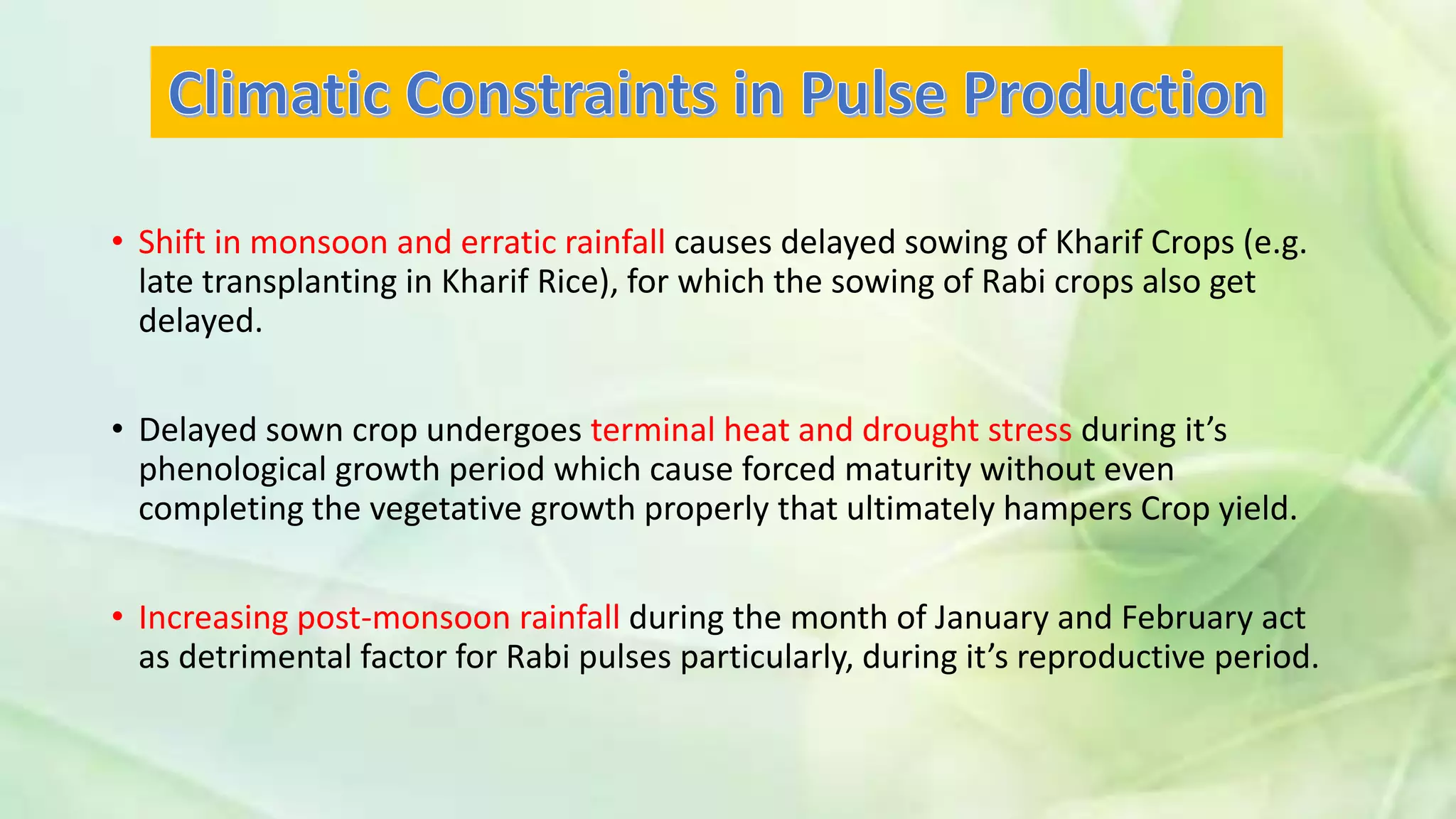 Climatic Constraints in Pulse Production

• Shift in monsoon and erratic rainfall causes delayed sowing of Kharif Crops (e.g. late transplanting in Kharif Rice), for which the sowing of Rabi crops also get delayed.

• Delayed sown crop undergoes terminal heat and drought stress during it’s phenological growth period which cause forced maturity without even completing the vegetative growth properly that ultimately hampers Crop yield.

• Increasing post-monsoon rainfall during the month of January and February act as detrimental factor for Rabi pulses particularly, during it’s reproductive period.